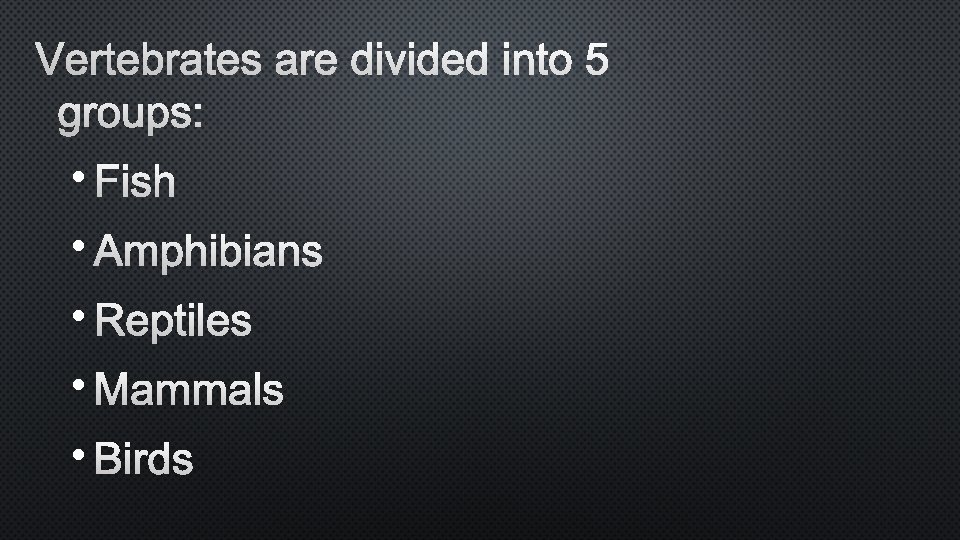 Vertebrates are divided into 5 groups:

• Fish
• Amphibians
• Reptiles
• Mammals
• Birds